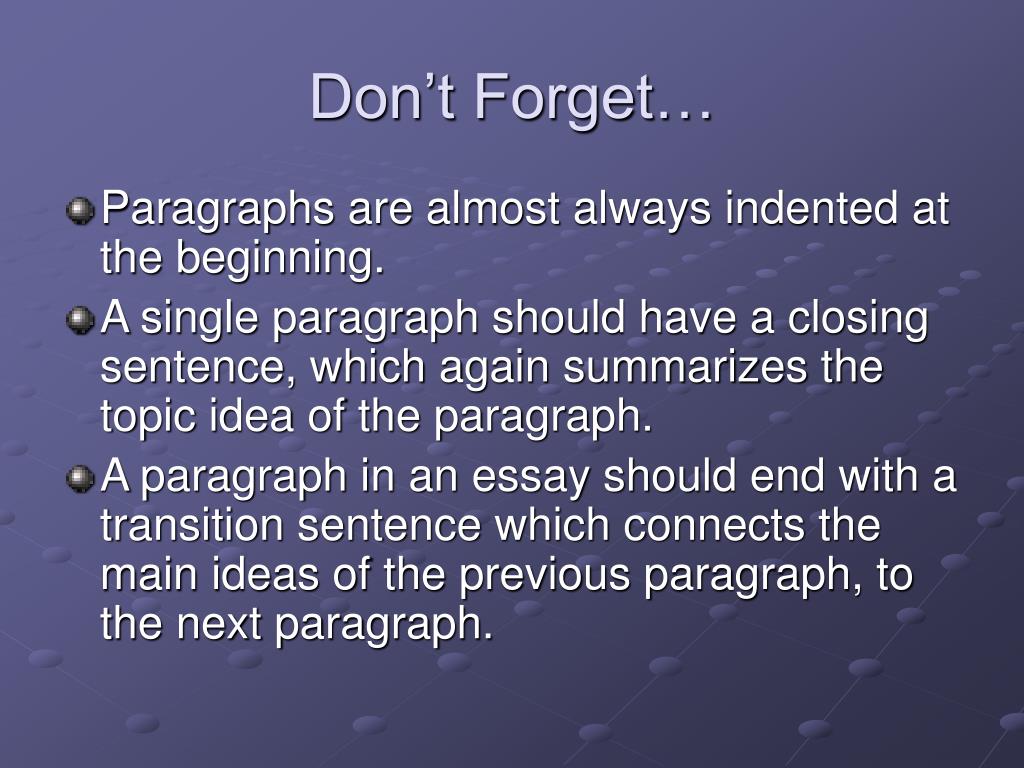 Don’t Forget…

Paragraphs are almost always indented at the beginning.

A single paragraph should have a closing sentence, which again summarizes the topic idea of the paragraph.

A paragraph in an essay should end with a transition sentence which connects the main ideas of the previous paragraph, to the next paragraph.